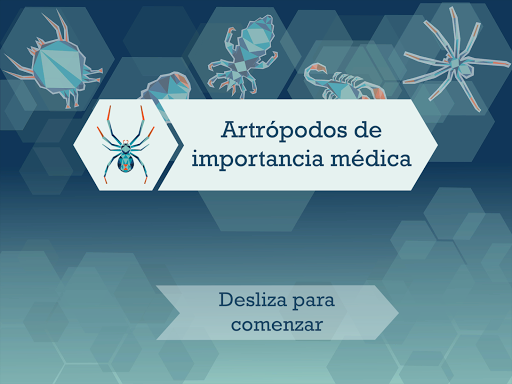 Artrópodos de importancia médica

Desliza para comenzar